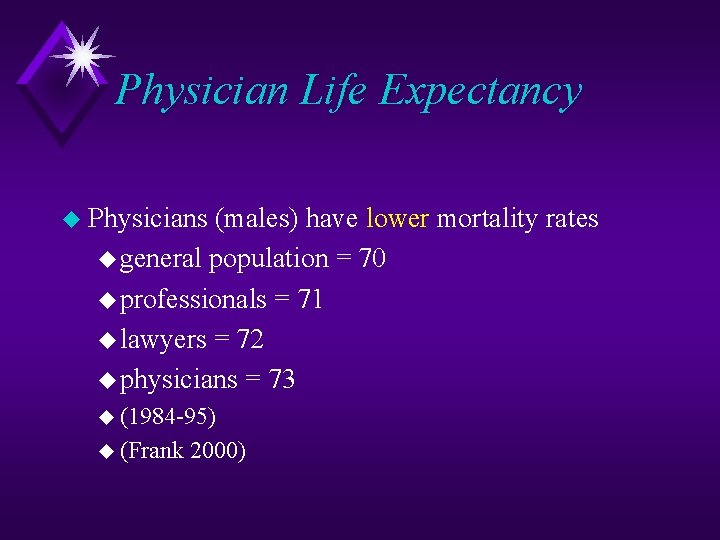 Physician Life Expectancy

Physicians (males) have lower mortality rates

general population = 70

professionals = 71

lawyers = 72

physicians = 73

(1984-95)

(Frank 2000)